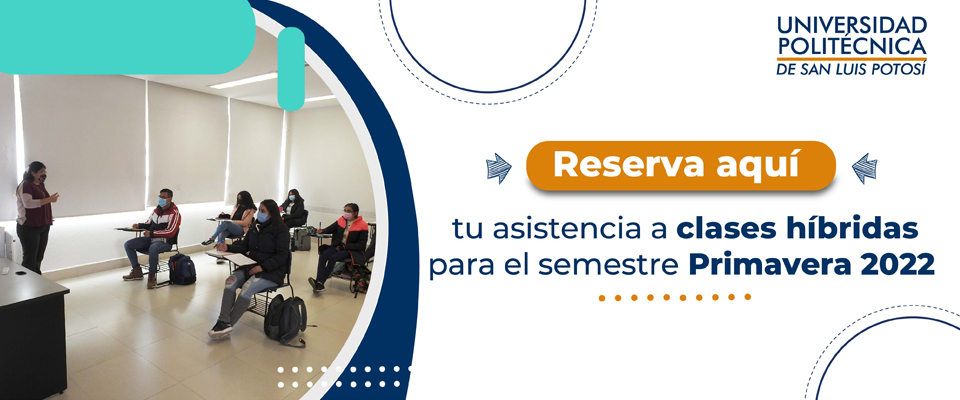 UNIVERSIDAD POLITÉCNICA DE SAN LUIS POTOSÍ

Reserva aquí

tu asistencia a clases híbridas para el semestre Primavera 2022